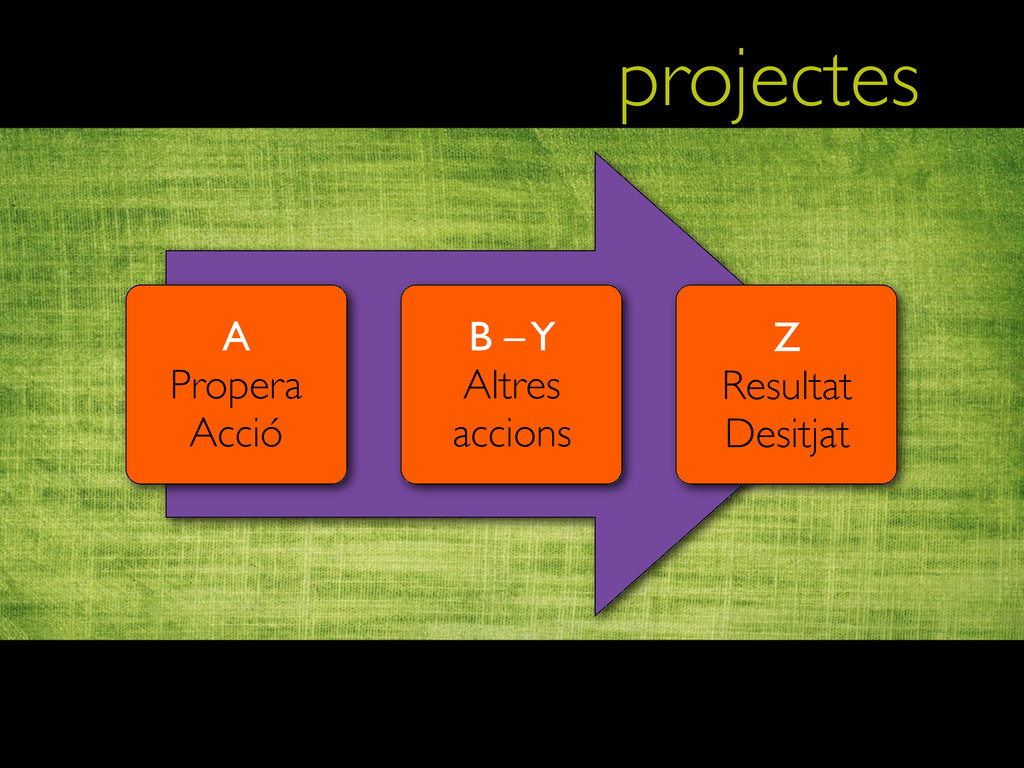 projectes

A
Propera
Acció

B – Y
Altres
accions

Z
Resultat
Desitjat